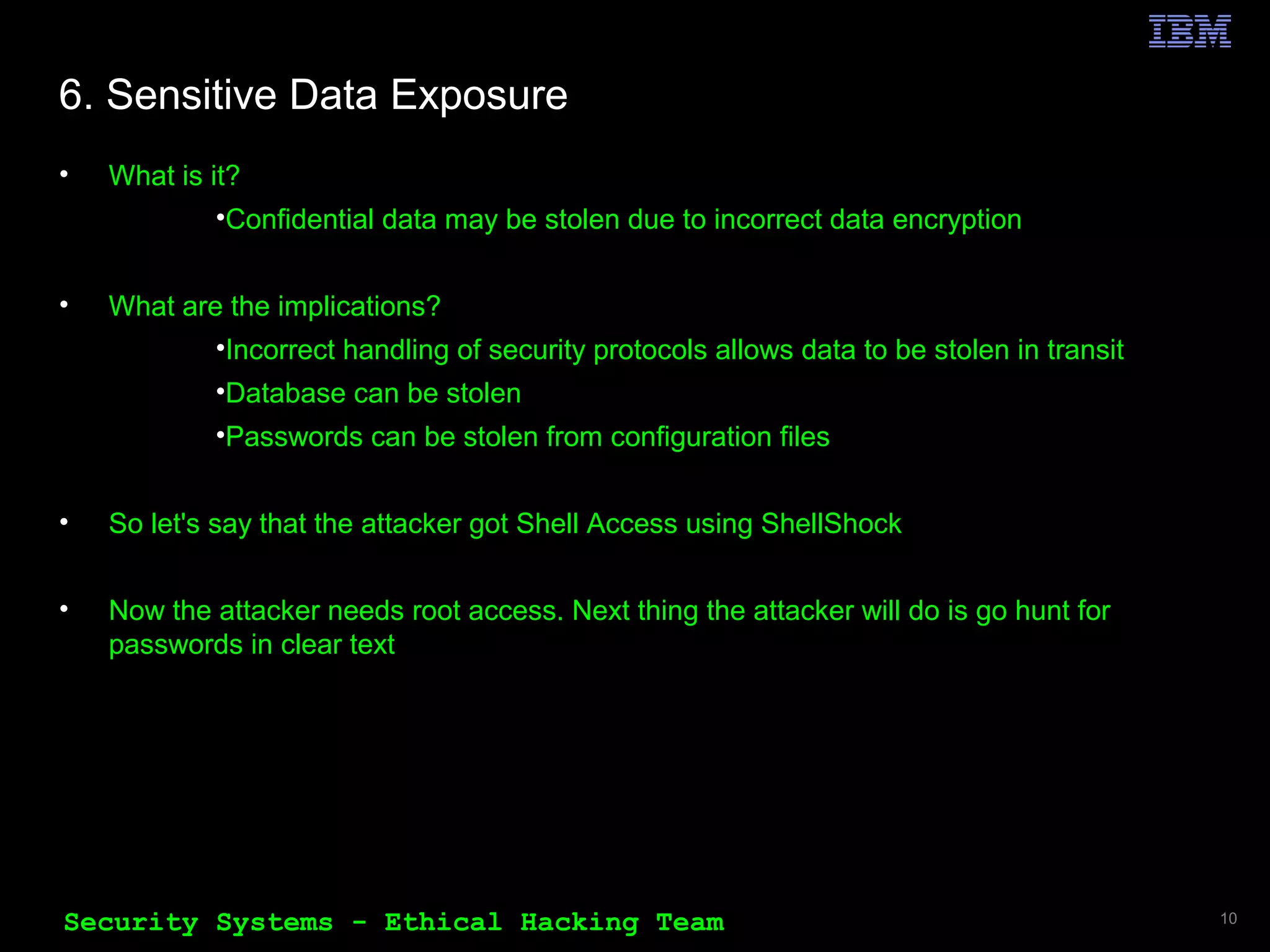 IBM

6. Sensitive Data Exposure

• What is it?

•Confidential data may be stolen due to incorrect data encryption

• What are the implications?

•Incorrect handling of security protocols allows data to be stolen in transit

•Database can be stolen

•Passwords can be stolen from configuration files

• So let's say that the attacker got Shell Access using ShellShock

• Now the attacker needs root access. Next thing the attacker will do is go hunt for passwords in clear text

Security Systems - Ethical Hacking Team

10